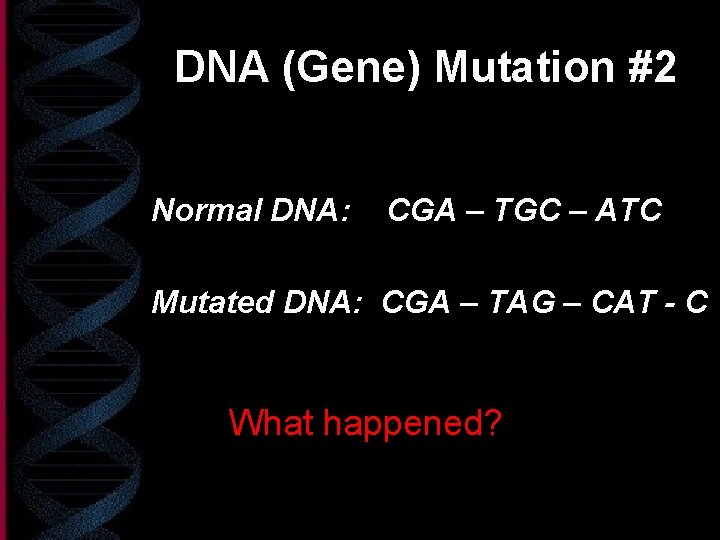 DNA (Gene) Mutation #2

Normal DNA: CGA – TGC – ATC

Mutated DNA: CGA – TAG – CAT - C

What happened?